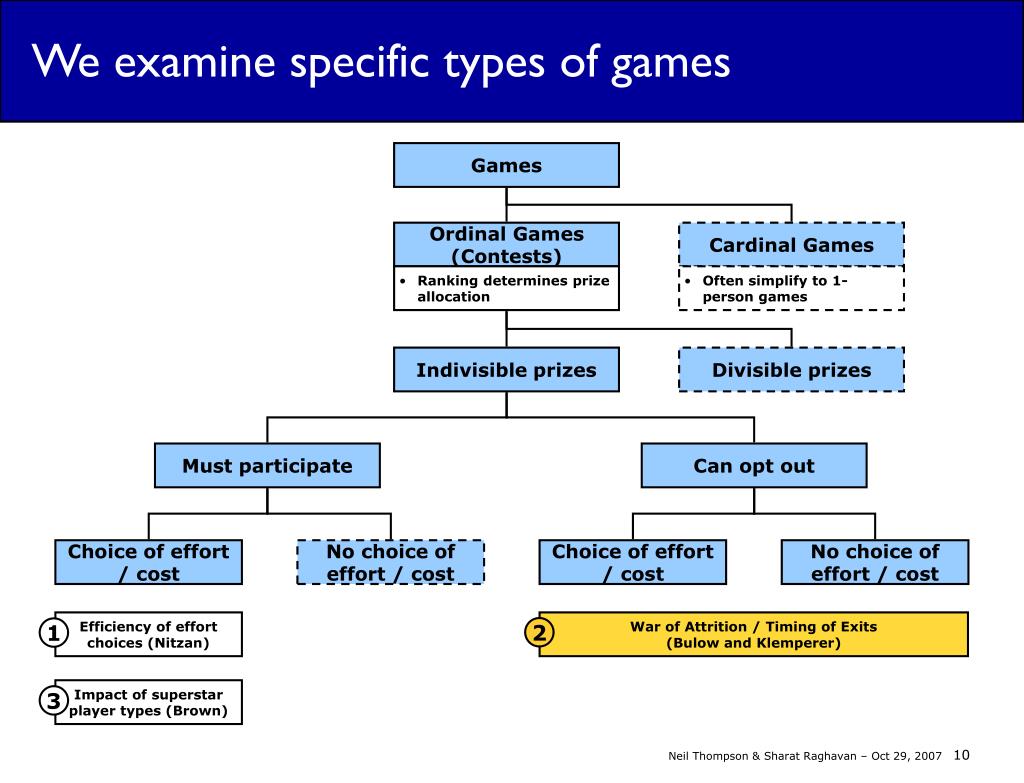 We examine specific types of games

Games

Ordinal Games (Contests)

• Ranking determines prize allocation

Cardinal Games

• Often simplify to 1-person games

Indivisible prizes

Divisible prizes

Must participate

Can opt out

Choice of effort / cost

No choice of effort / cost

Choice of effort / cost

No choice of effort / cost

1 Efficiency of effort choices (Nitzan)

2 War of Attrition / Timing of Exits (Bulow and Klemperer)

3 Impact of superstar player types (Brown)

Neil Thompson & Sharat Raghavan – Oct 29, 2007 10